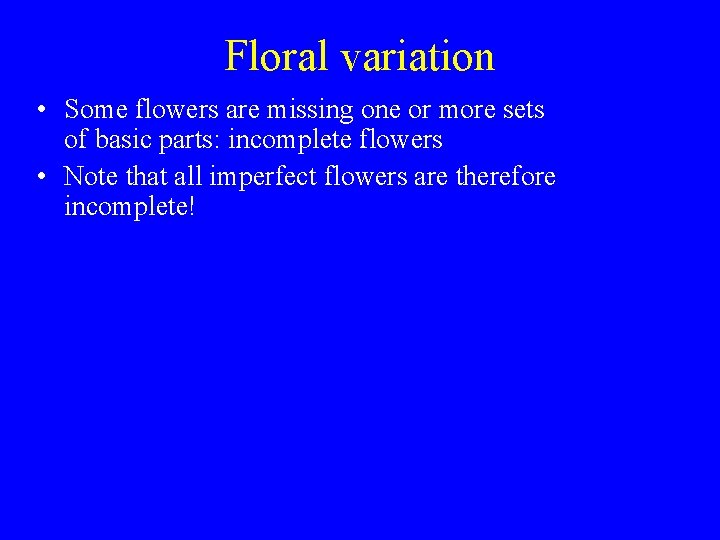 Floral variation

• Some flowers are missing one or more sets of basic parts: incomplete flowers

• Note that all imperfect flowers are therefore incomplete!